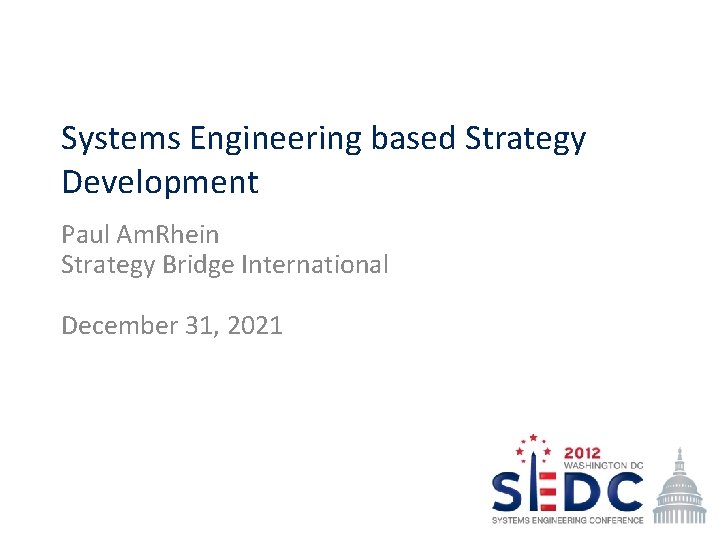 Systems Engineering based Strategy Development

Paul AmRhein
Strategy Bridge International

December 31, 2021

2012
WASHINGTON DC
SEDC
SYSTEMS ENGINEERING CONFERENCE